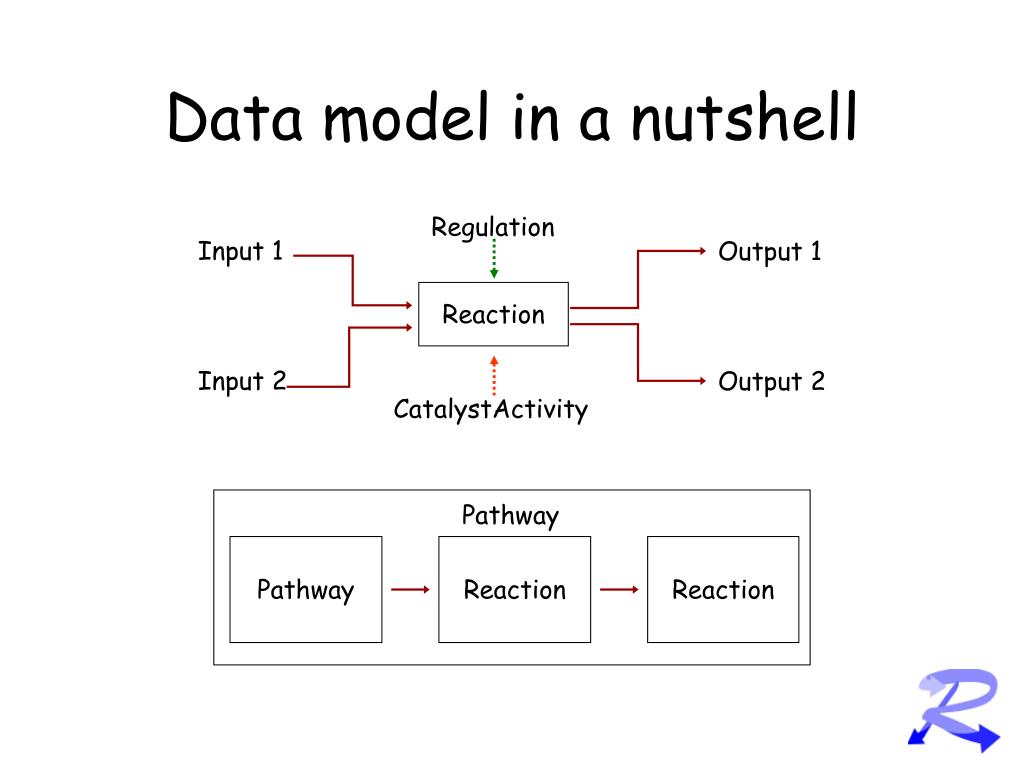 Data model in a nutshell

Regulation

Input 1

Output 1

Reaction

Input 2

Output 2

CatalystActivity

Pathway

Pathway

Reaction

Reaction

R